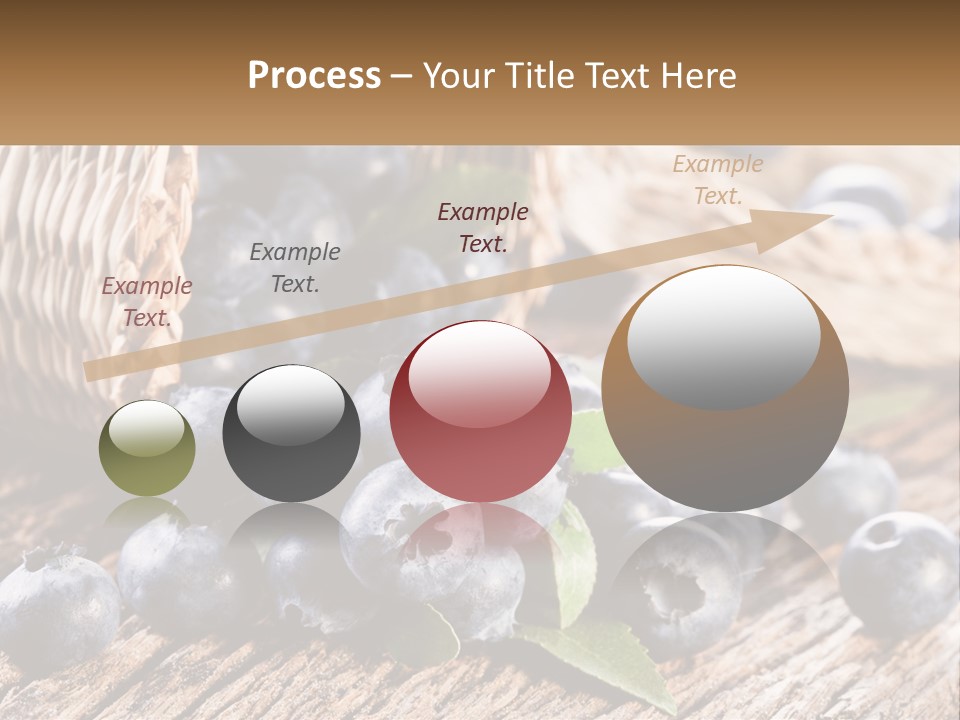 Process – Your Title Text Here

Example Text.

Example Text.

Example Text.

Example Text.